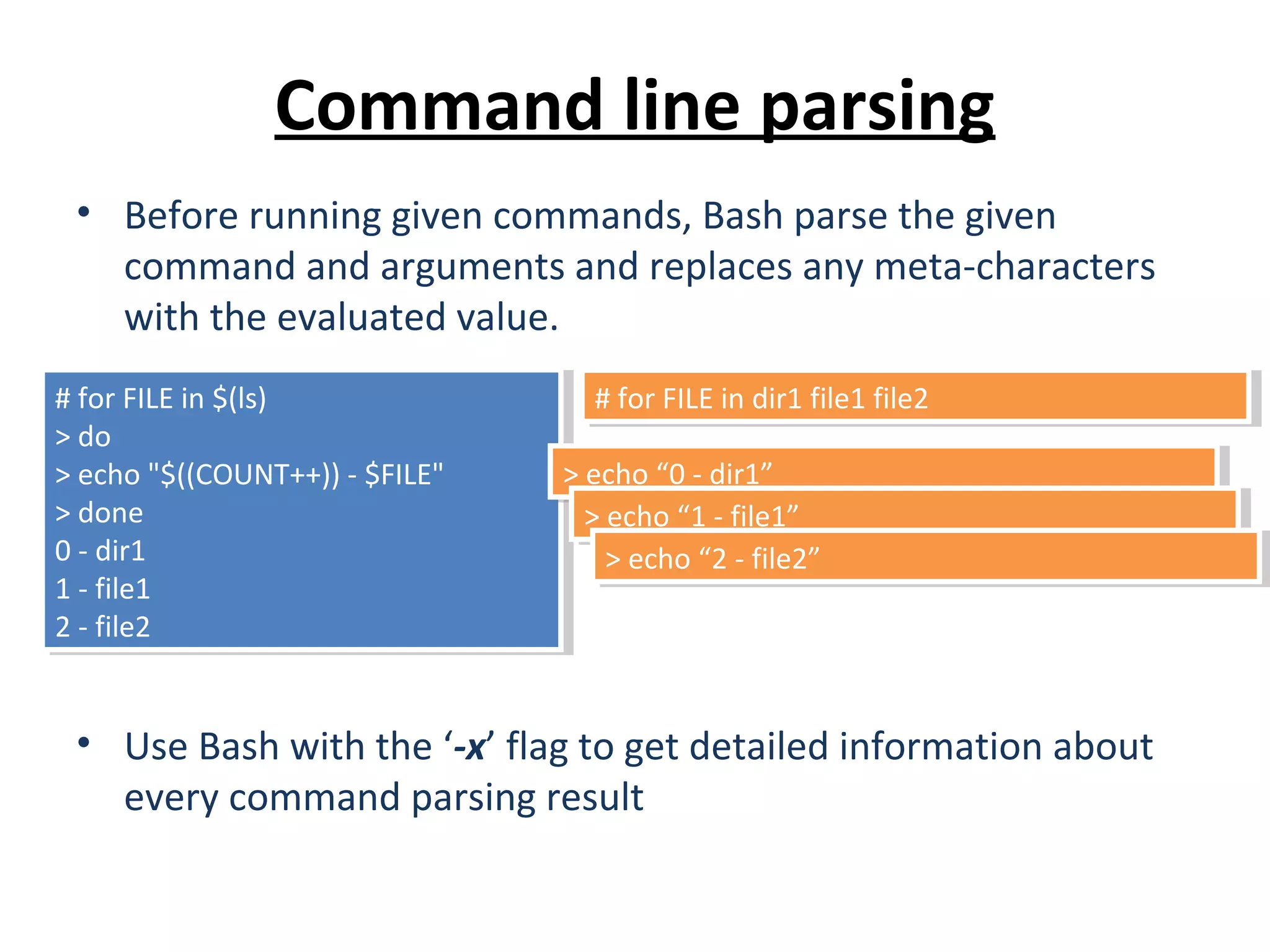 Command line parsing

• Before running given commands, Bash parse the given command and arguments and replaces any meta-characters with the evaluated value.

# for FILE in $(ls)
> do
> echo "$((COUNT++)) - $FILE"
> done
0 - dir1
1 - file1
2 - file2

# for FILE in dir1 file1 file2

> echo “0 - dir1”

> echo “1 - file1”

> echo “2 - file2”

• Use Bash with the ‘-x’ flag to get detailed information about every command parsing result